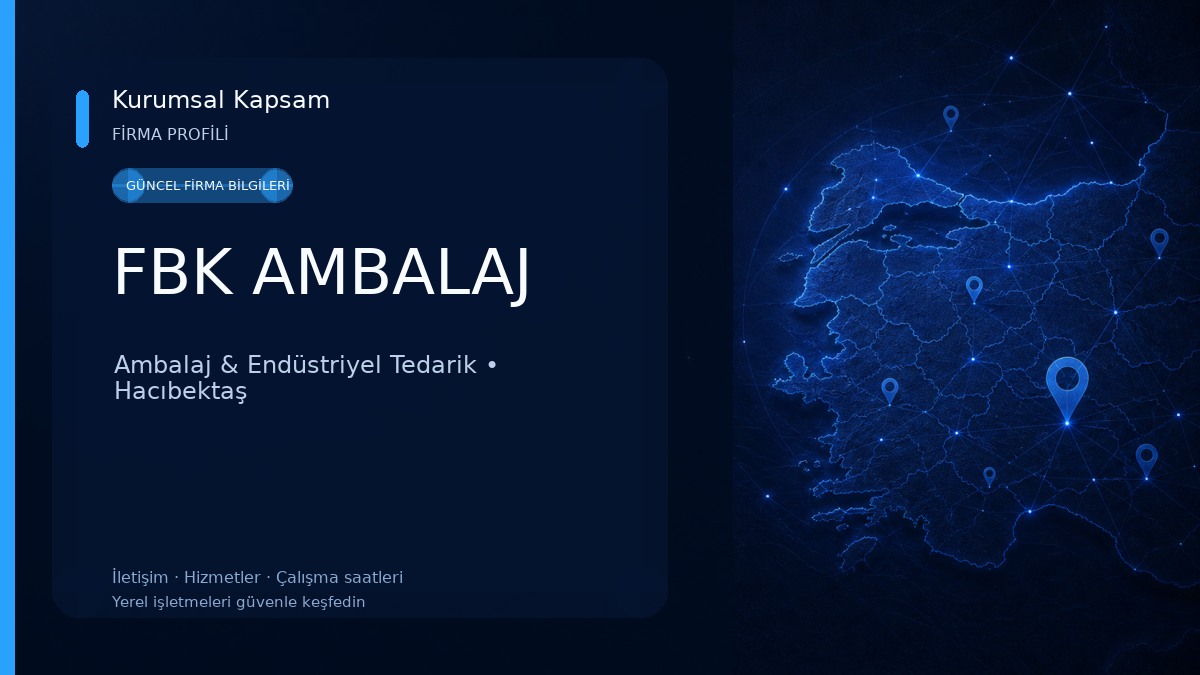 Kurumsal Kapsam
FİRMA PROFİLİ

GÜNCEL FİRMA BİLGİLERİ

FBK AMBALAJ

Ambalaj & Endüstriyel Tedarik • Hacıbektaş

İletişim · Hizmetler · Çalışma saatleri
Yerel işletmeleri güvenle keşfedin